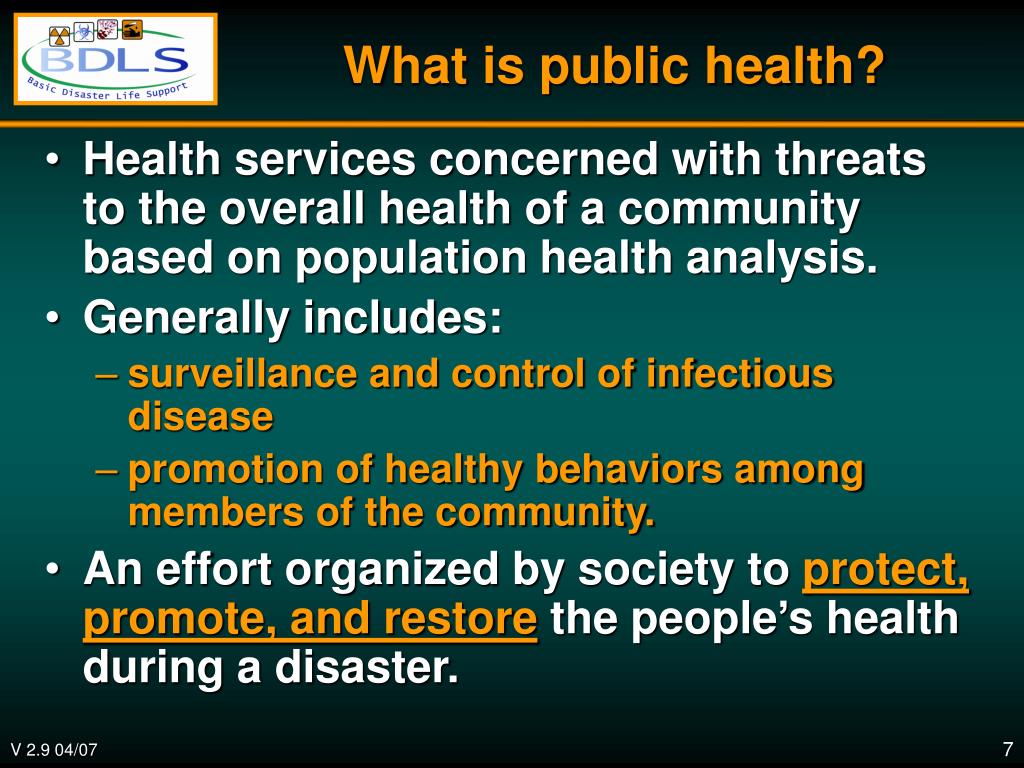 BDLS
Basic Disaster Life Support

What is public health?

• Health services concerned with threats to the overall health of a community based on population health analysis.
• Generally includes:
– surveillance and control of infectious disease
– promotion of healthy behaviors among members of the community.
• An effort organized by society to protect, promote, and restore the people's health during a disaster.

V 2.9 04/07

7